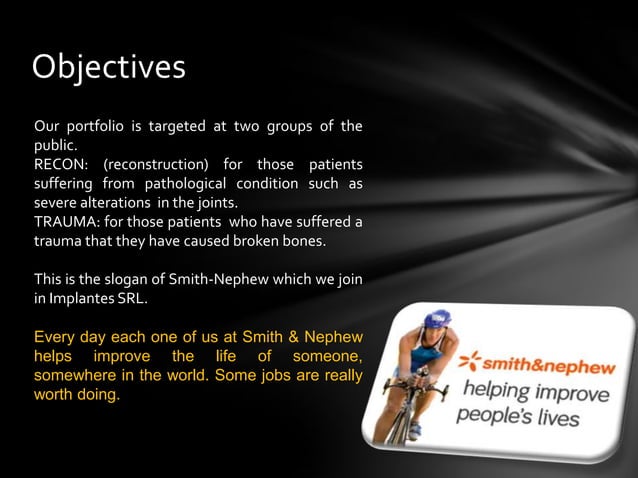 Objectives

Our portfolio is targeted at two groups of the public.
RECON: (reconstruction) for those patients suffering from pathological condition such as severe alterations in the joints.
TRAUMA: for those patients who have suffered a trauma that they have caused broken bones.

This is the slogan of Smith-Nephew which we join in Implantes SRL.

Every day each one of us at Smith & Nephew helps improve the life of someone, somewhere in the world. Some jobs are really worth doing.

smith&nephew
helping improve people's lives